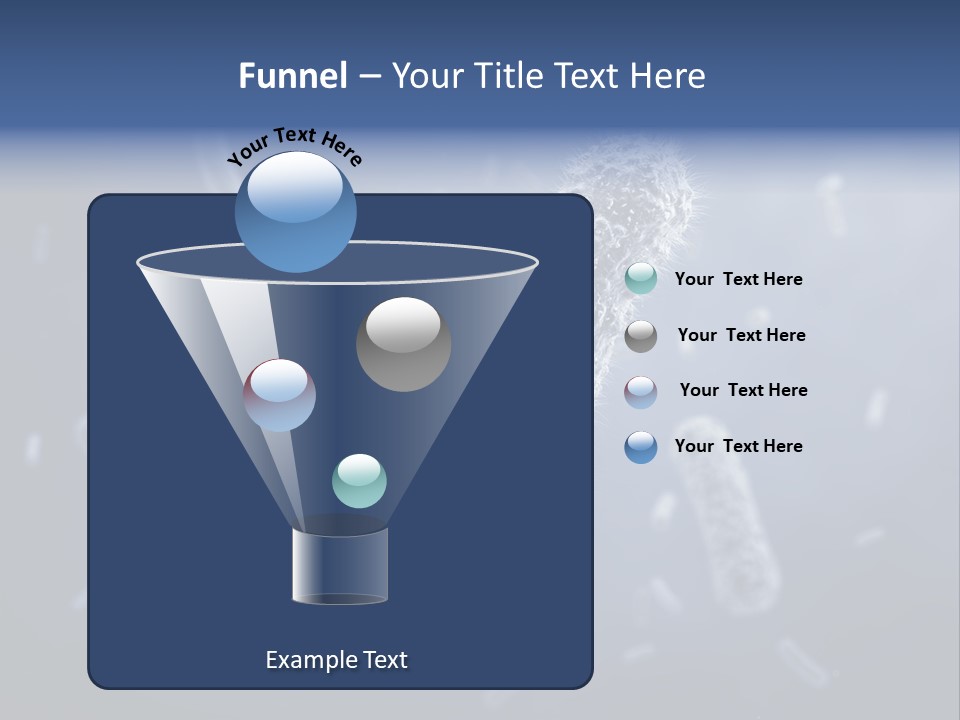 Funnel – Your Title Text Here

Your Text Here

Your Text Here

Your Text Here

Your Text Here

Your Text Here

Example Text